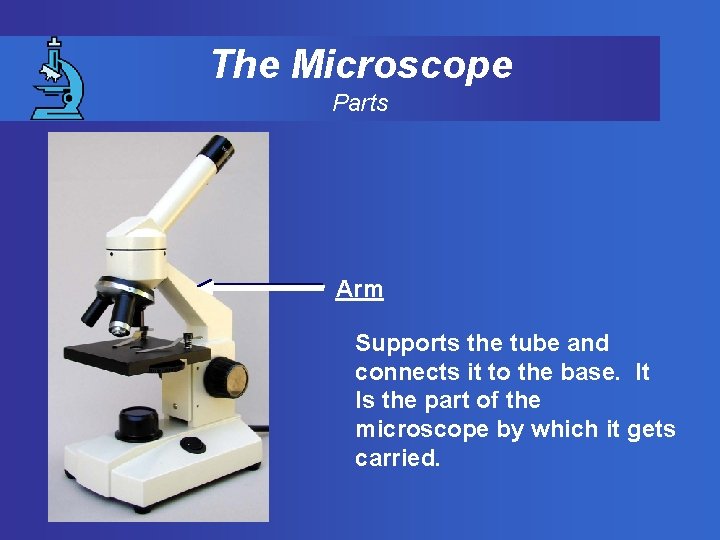 The Microscope
Parts

Arm

Supports the tube and connects it to the base. It Is the part of the microscope by which it gets carried.